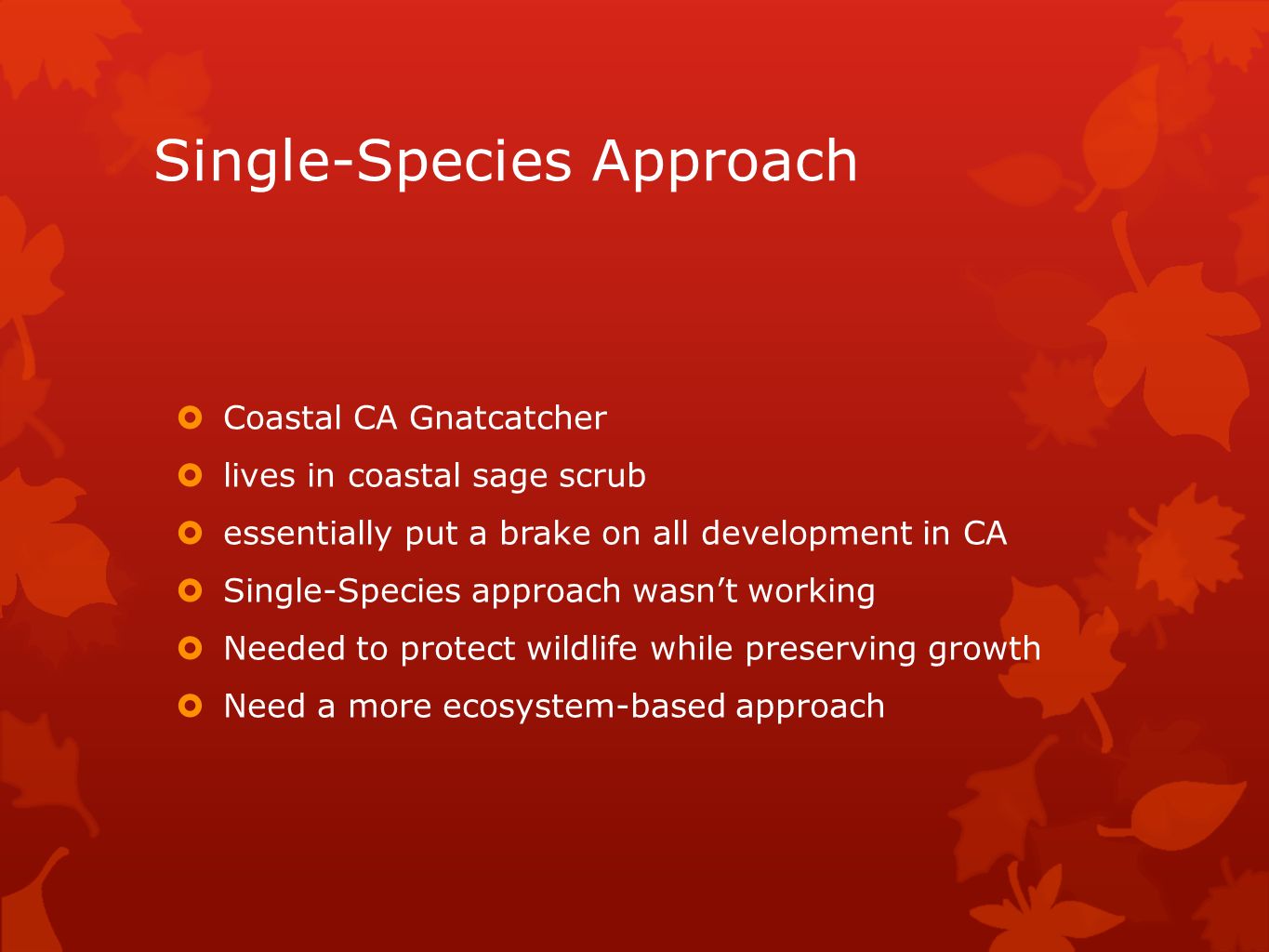 Single-Species Approach

Coastal CA Gnatcatcher
lives in coastal sage scrub
essentially put a brake on all development in CA
Single-Species approach wasn’t working
Needed to protect wildlife while preserving growth
Need a more ecosystem-based approach